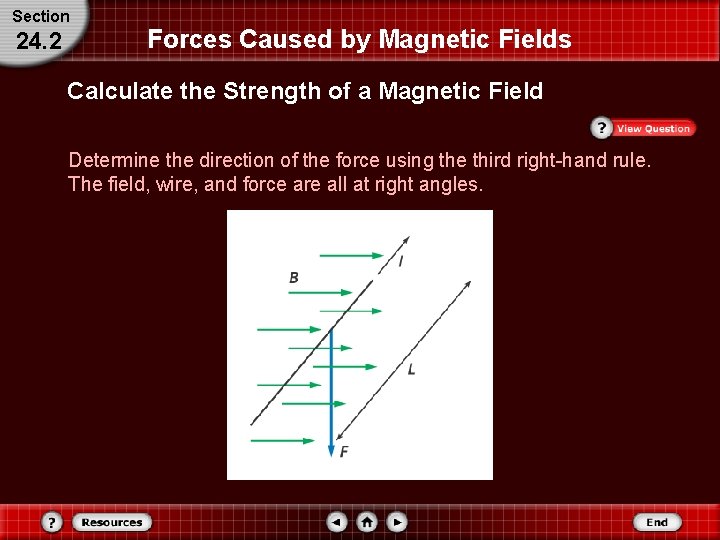 Section
24.2

Forces Caused by Magnetic Fields

Calculate the Strength of a Magnetic Field

? View Question

Determine the direction of the force using the third right-hand rule. The field, wire, and force are all at right angles.

B
I
L
F

? Resources

End